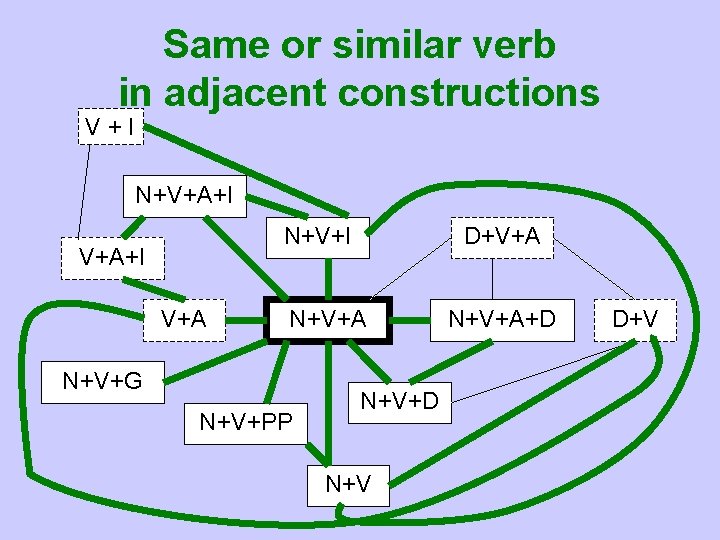 Same or similar verb in adjacent constructions

V + I

N+V+A+I

N+V+I

D+V+A

V+A+I

V+A

N+V+A

N+V+A+D

D+V

N+V+G

N+V+D

N+V+PP

N+V